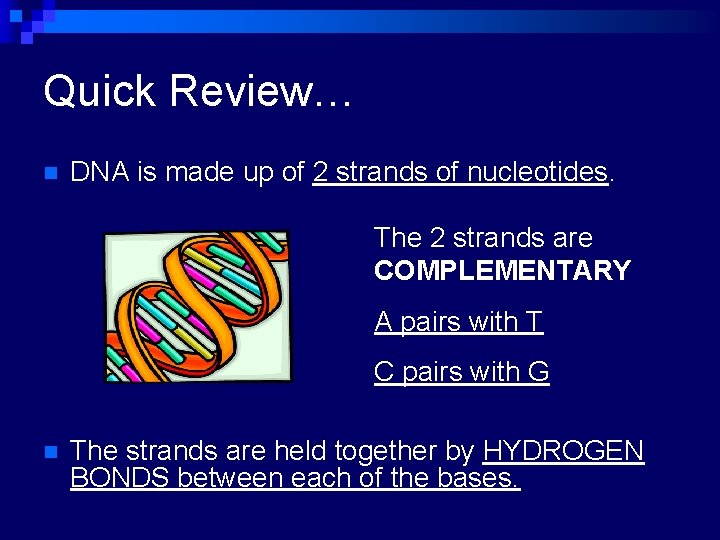 Quick Review…

DNA is made up of 2 strands of nucleotides.

The 2 strands are COMPLEMENTARY

A pairs with T

C pairs with G

The strands are held together by HYDROGEN BONDS between each of the bases.